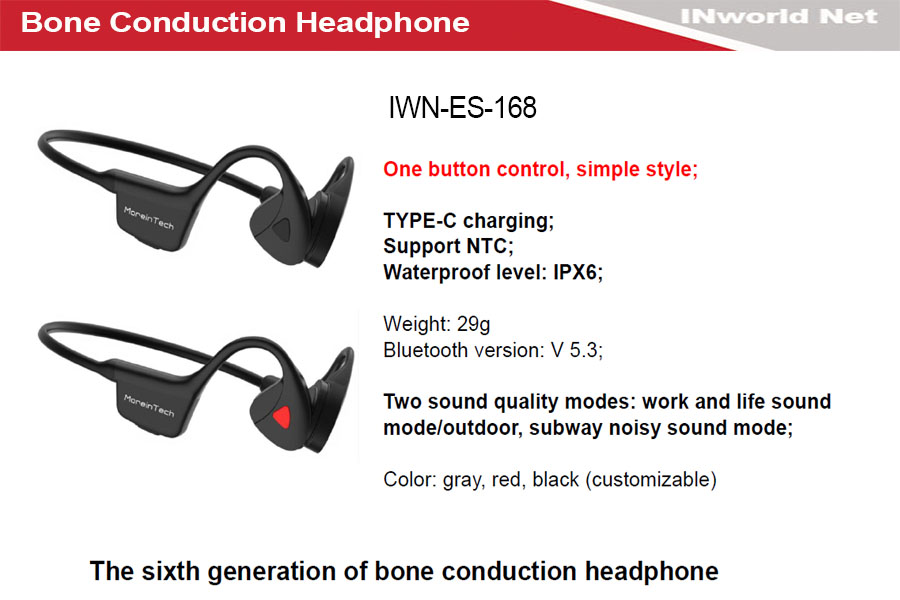 Bone Conduction Headphone

INworld Net

IWN-ES-168

MoreinTech

MoreinTech

One button control, simple style;

TYPE-C charging;
Support NTC;
Waterproof level: IPX6;

Weight: 29g
Bluetooth version: V 5.3;

Two sound quality modes: work and life sound mode/outdoor, subway noisy sound mode;

Color: gray, red, black (customizable)

The sixth generation of bone conduction headphone